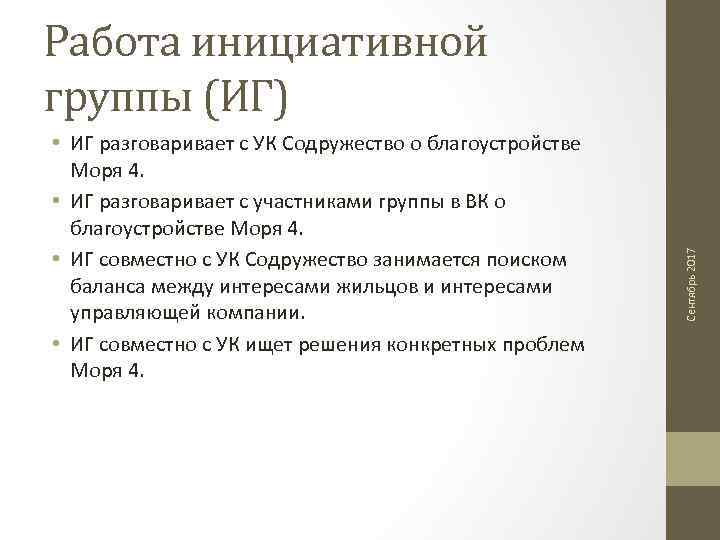 Работа инициативной группы (ИГ)

• ИГ разговаривает с УК Содружество о благоустройстве Моря 4.
• ИГ разговаривает с участниками группы в ВК о благоустройстве Моря 4.
• ИГ совместно с УК Содружество занимается поиском баланса между интересами жильцов и интересами управляющей компании.
• ИГ совместно с УК ищет решения конкретных проблем Моря 4.

Сентябрь 2017